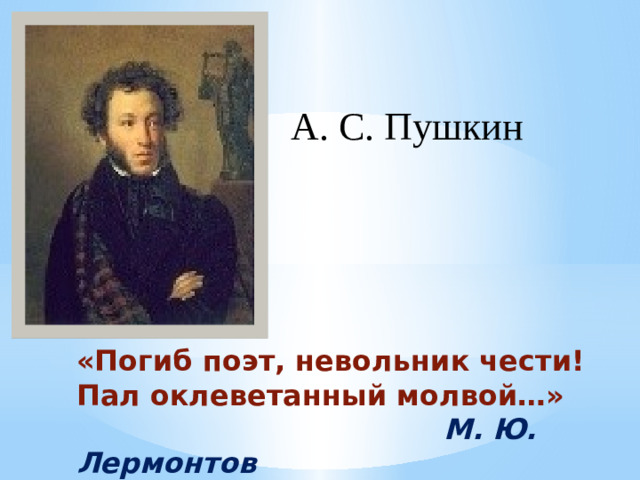 А. С. Пушкин

«Погиб поэт, невольник чести!
Пал оклеветанный молвой…»

М. Ю. Лермонтов